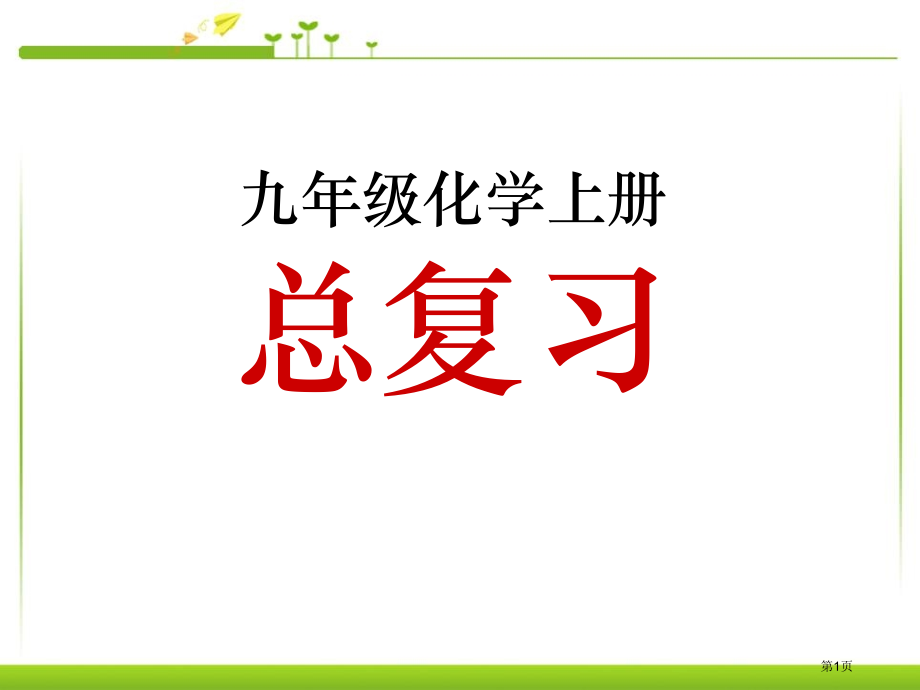 九年级化学上册

总复习

第1页